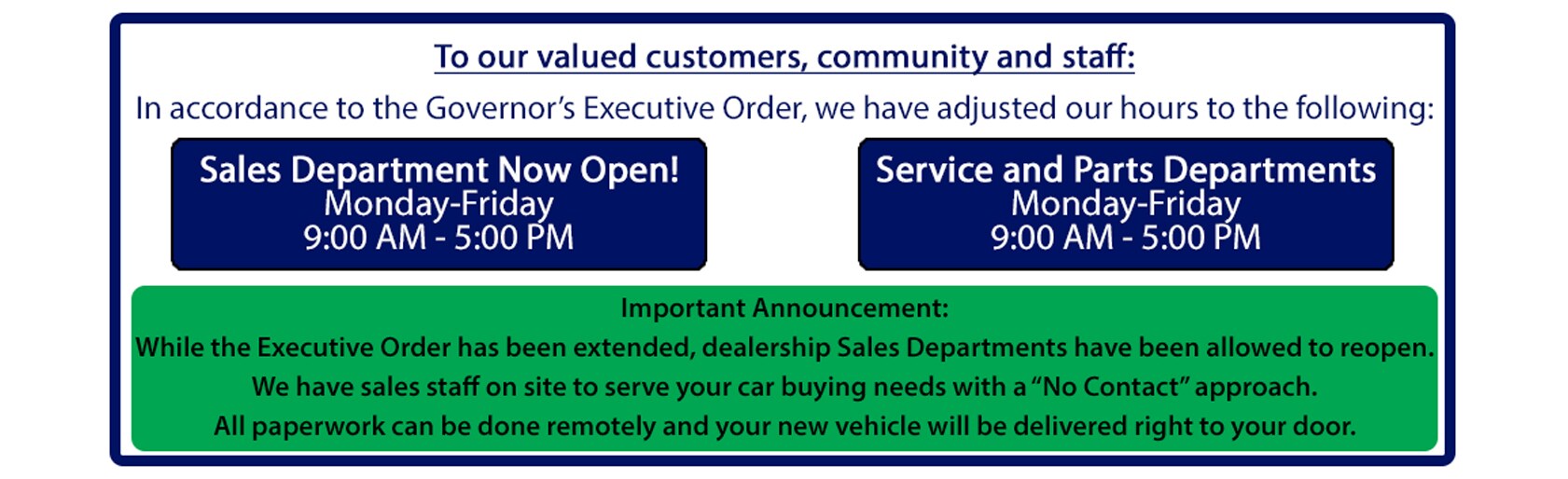 To our valued customers, community and staff:

In accordance to the Governor's Executive Order, we have adjusted our hours to the following:

Sales Department Now Open!
Monday-Friday
9:00 AM - 5:00 PM

Service and Parts Departments
Monday-Friday
9:00 AM - 5:00 PM

Important Announcement:
While the Executive Order has been extended, dealership Sales Departments have been allowed to reopen.
We have sales staff on site to serve your car buying needs with a "No Contact" approach.
All paperwork can be done remotely and your new vehicle will be delivered right to your door.